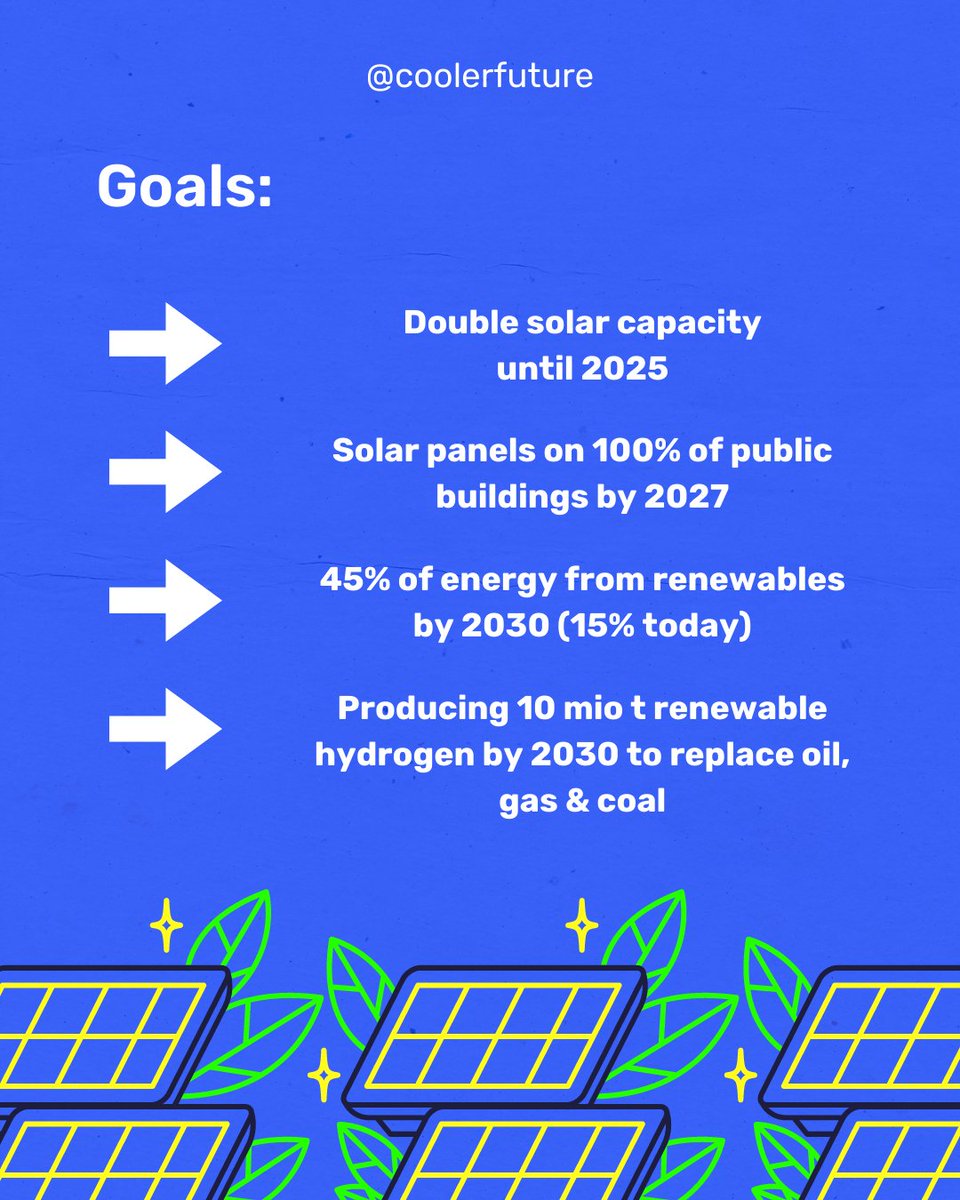 @coolerfuture

Goals:

Double solar capacity until 2025

Solar panels on 100% of public buildings by 2027

45% of energy from renewables by 2030 (15% today)

Producing 10 mio t renewable hydrogen by 2030 to replace oil, gas & coal